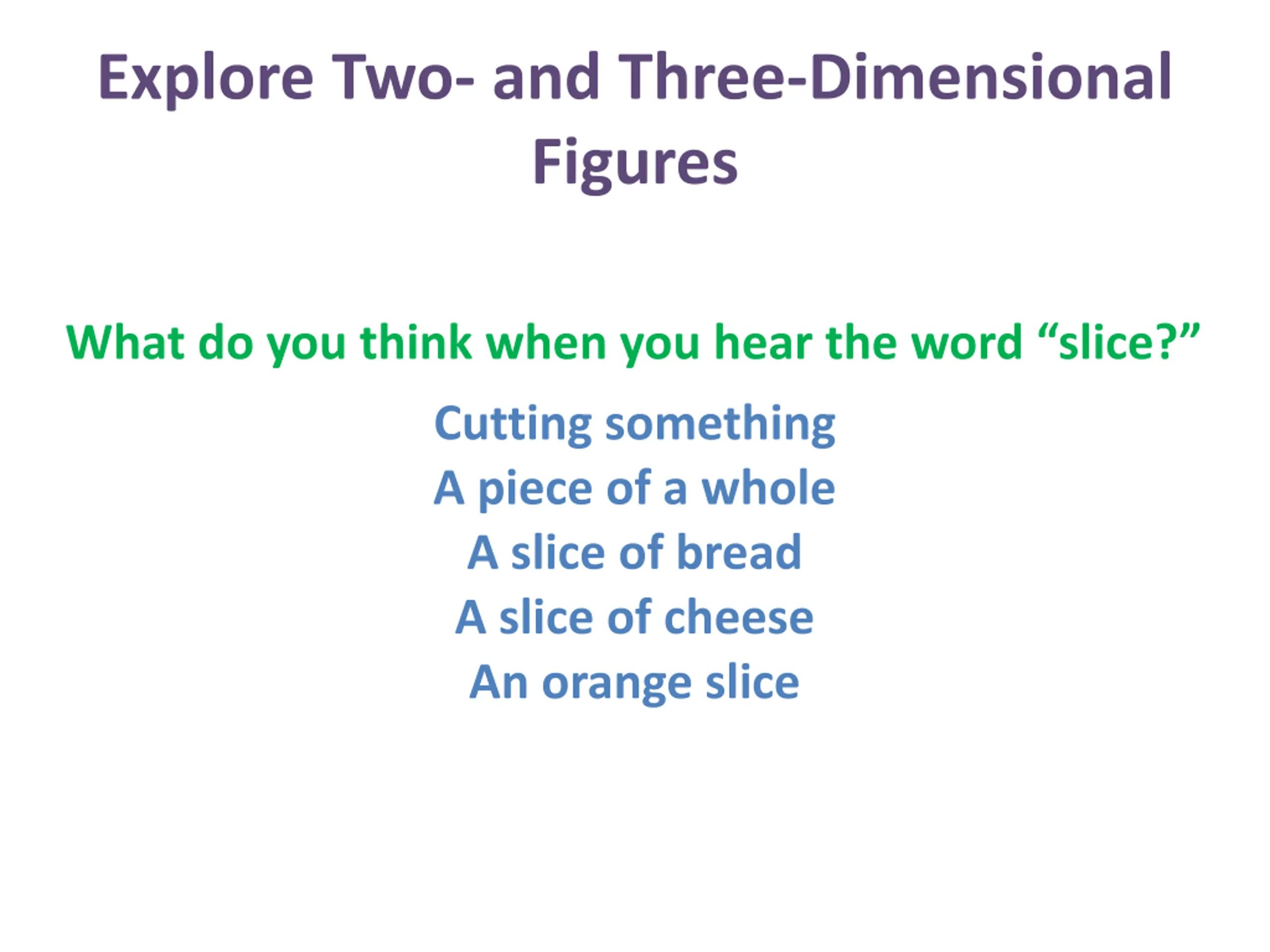 Explore Two- and Three-Dimensional Figures

What do you think when you hear the word “slice?”

Cutting something
A piece of a whole
A slice of bread
A slice of cheese
An orange slice